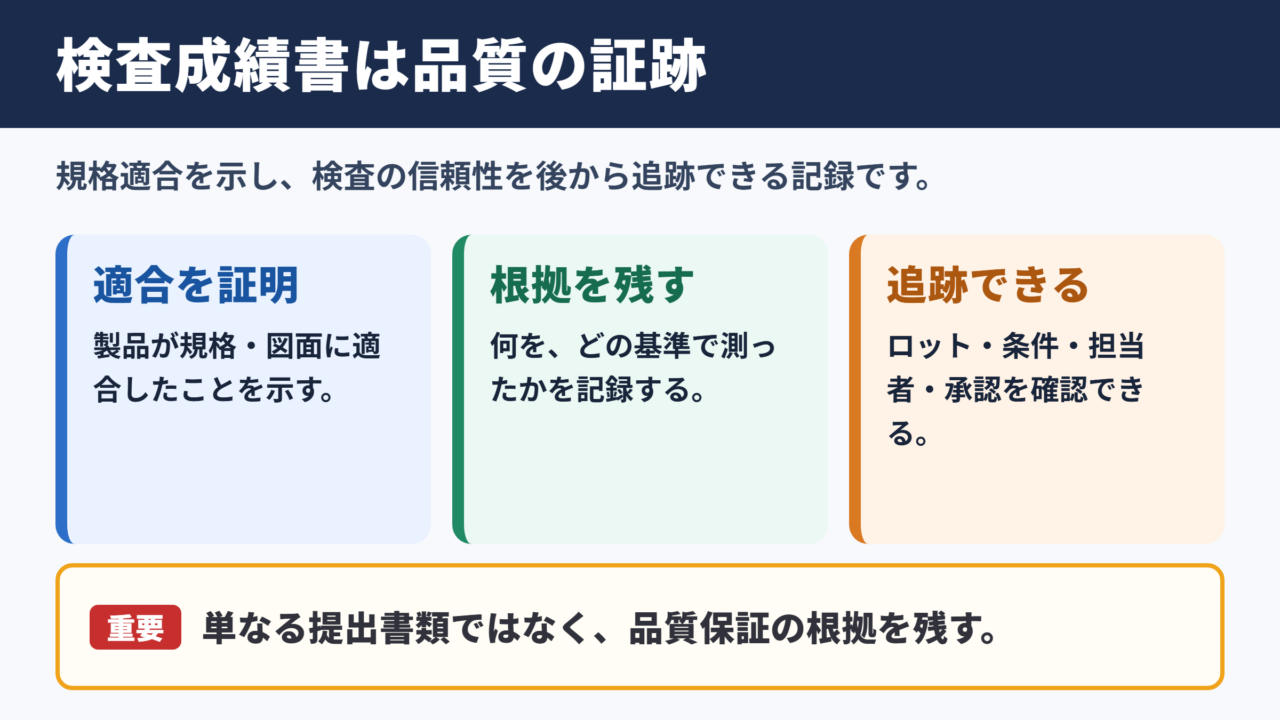 検査成績書は品質の証跡

規格適合を示し、検査の信頼性を後から追跡できる記録です。

適合を証明

製品が規格・図面に適合したことを示す。

根拠を残す

何を、どの基準で測ったかを記録する。

追跡できる

ロット・条件・担当者・承認を確認できる。

重要 単なる提出書類ではなく、品質保証の根拠を残す。